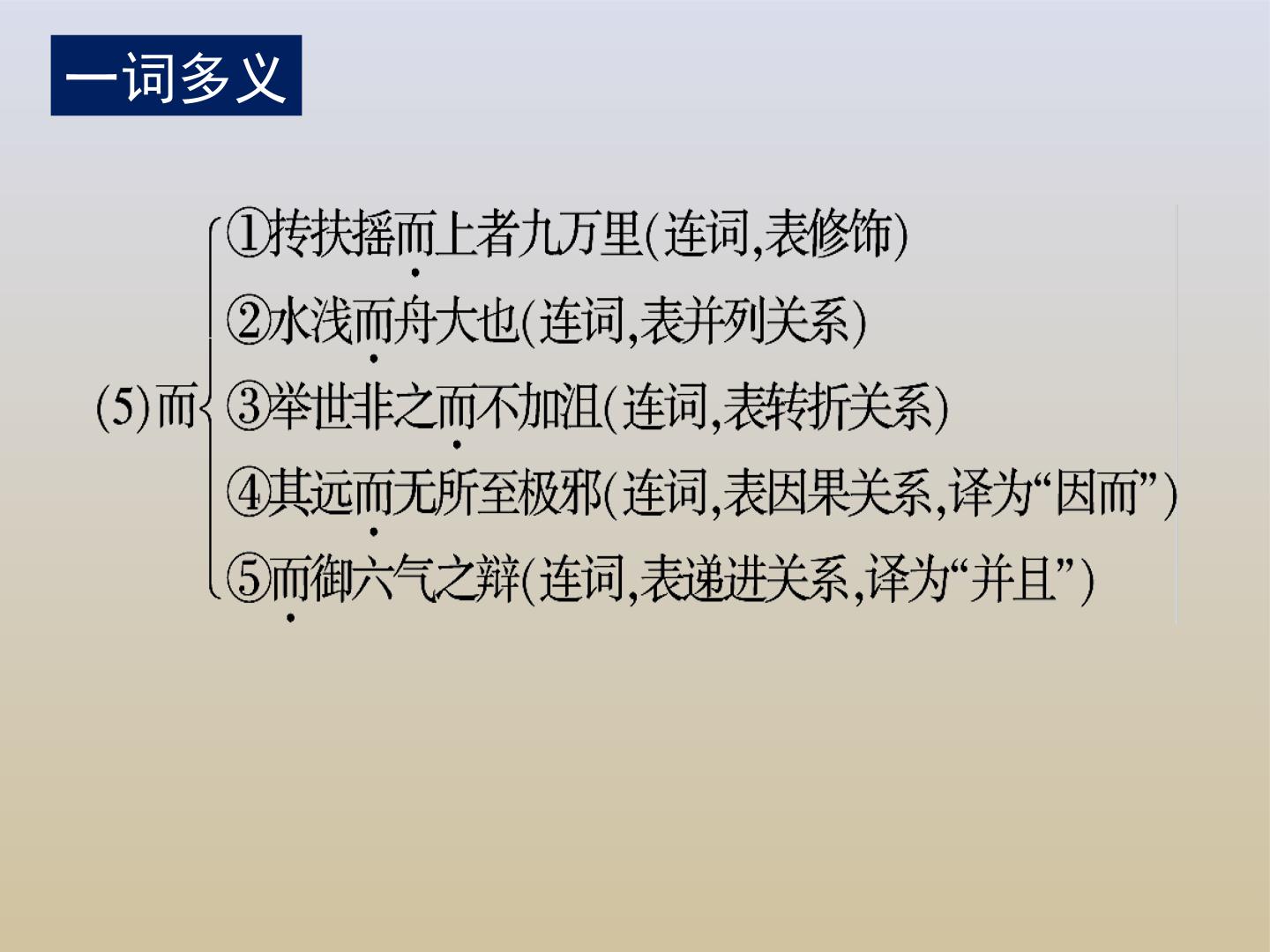 一词多义

(5)而
①抟扶摇而上者九万里(连词,表修饰)
②水浅而舟大也(连词,表并列关系)
③举世非之而不加沮(连词,表转折关系)
④其远而无所至极邪(连词,表因果关系,译为“因而”)
⑤而御六气之辩(连词,表递进关系,译为“并且”)